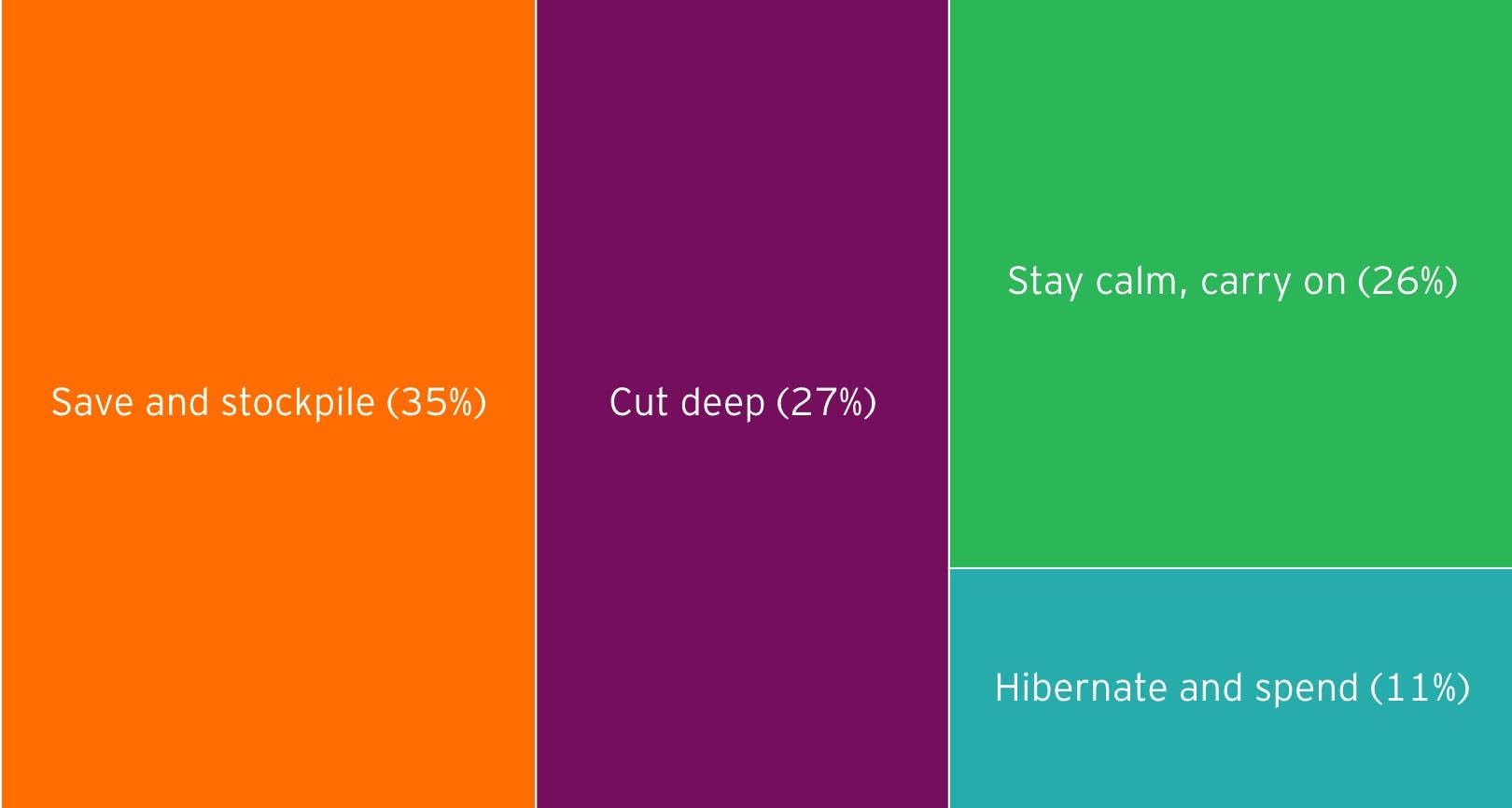 Save and stockpile (35%)

Cut deep (27%)

Stay calm, carry on (26%)

Hibernate and spend (11%)